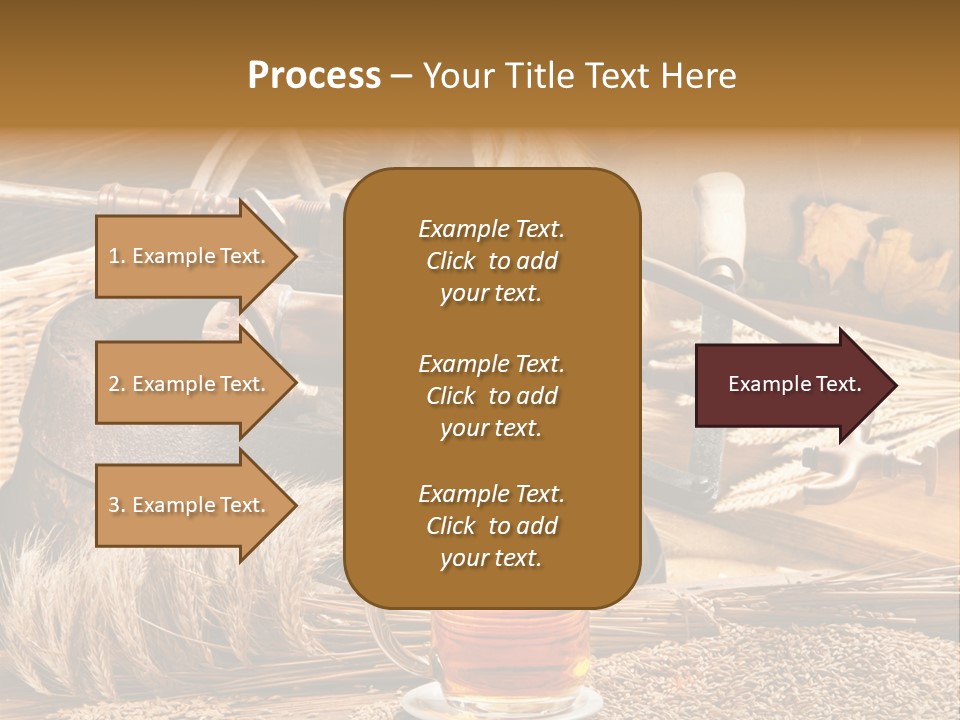 Process – Your Title Text Here

1. Example Text.

2. Example Text.

3. Example Text.

Example Text. Click to add your text.

Example Text. Click to add your text.

Example Text. Click to add your text.

Example Text.